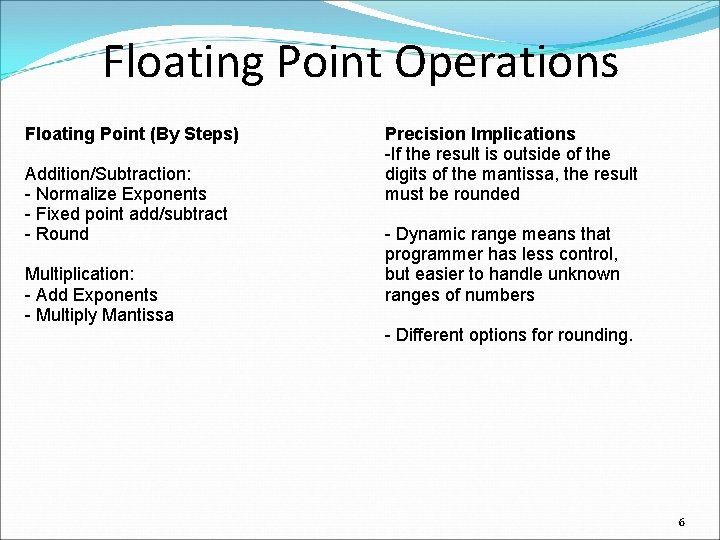 Floating Point Operations

Floating Point (By Steps)

Addition/Subtraction:
- Normalize Exponents
- Fixed point add/subtract
- Round

Multiplication:
- Add Exponents
- Multiply Mantissa

Precision Implications
-If the result is outside of the digits of the mantissa, the result must be rounded

- Dynamic range means that programmer has less control, but easier to handle unknown ranges of numbers

- Different options for rounding.

6